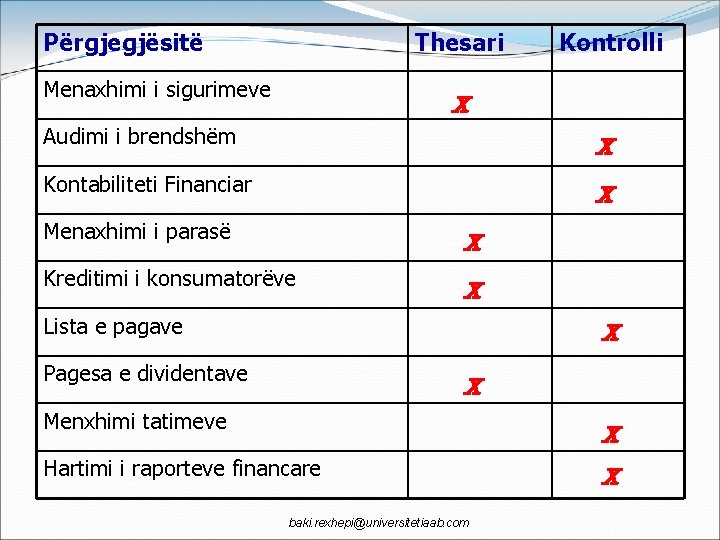 | Përgjegjësitë | Thesari | Kontrolli |
|---|---|---|
| Menaxhimi i sigurimeve | X | |
| Audimi i brendshëm | | X |
| Kontabiliteti Financiar | | X |
| Menaxhimi i parasë | X | |
| Kreditimi i konsumatorëve | X | |
| Lista e pagave | | X |
| Pagesa e dividentave | X | |
| Menxhimi tatimeve | | X |
| Hartimi i raporteve financare | | X |

baki.rexhepi@universitetiaab.com